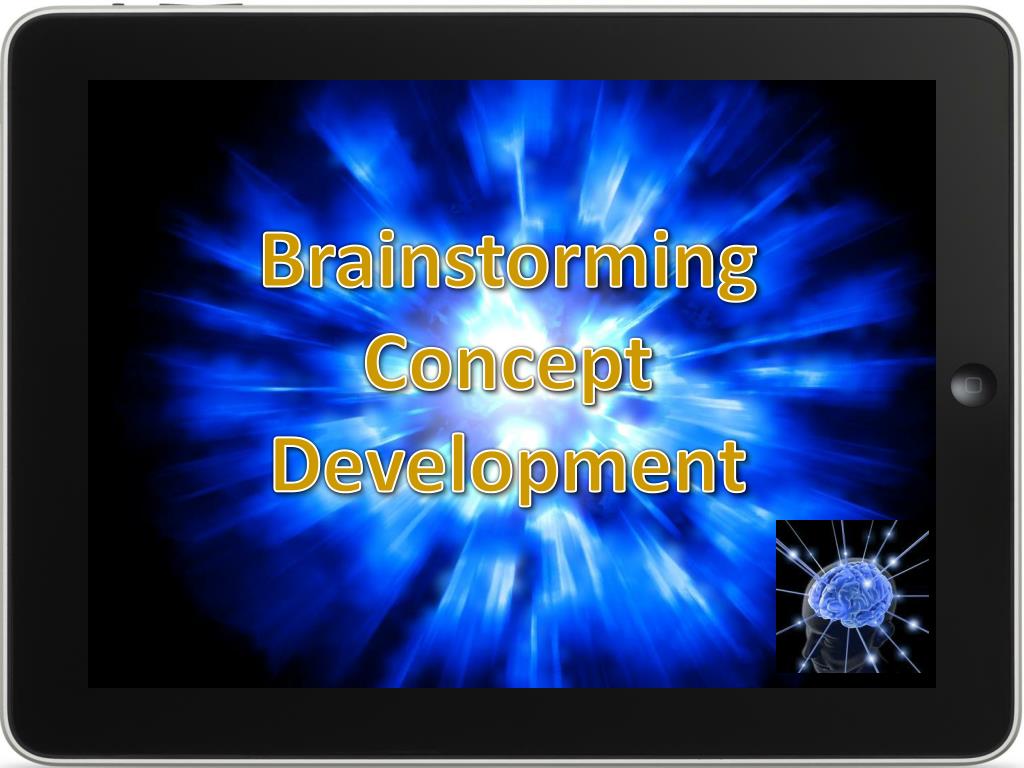 Brainstorming
Concept
Development